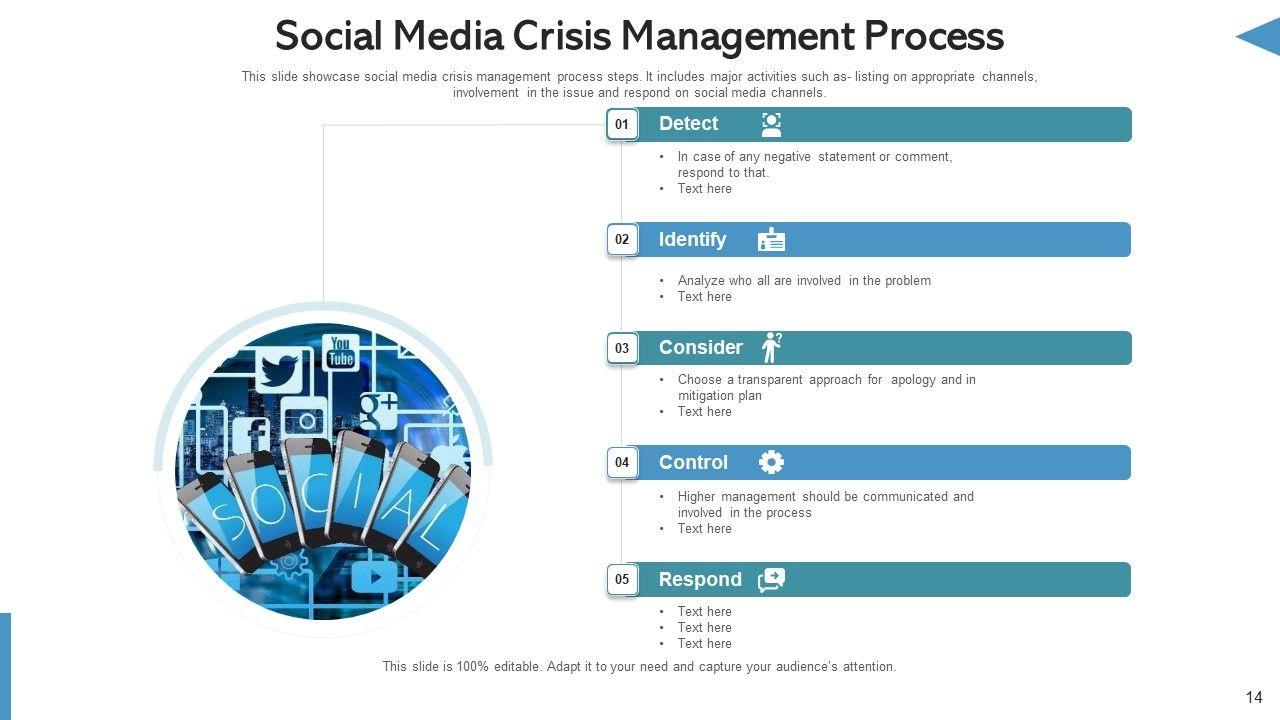 Social Media Crisis Management Process

This slide showcase social media crisis management process steps. It includes major activities such as- listing on appropriate channels, involvement in the issue and respond on social media channels.

You Tube

SOCIAL

01 Detect

• In case of any negative statement or comment, respond to that.
• Text here

02 Identify

• Analyze who all are involved in the problem
• Text here

03 Consider

• Choose a transparent approach for apology and in mitigation plan
• Text here

04 Control

• Higher management should be communicated and involved in the process
• Text here

05 Respond

• Text here
• Text here
• Text here

This slide is 100% editable. Adapt it to your need and capture your audience's attention.

14